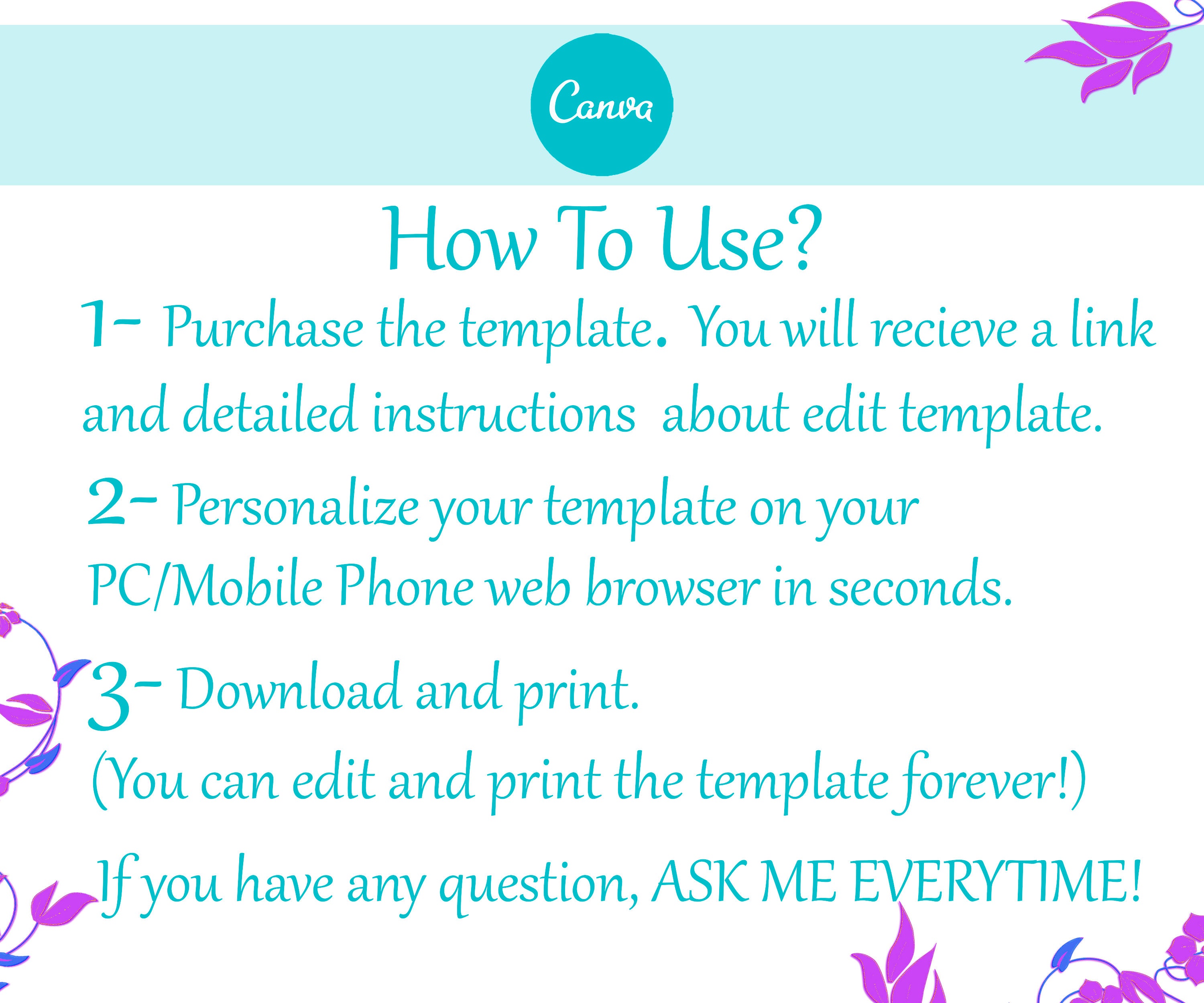 Canva

How To Use?

1- Purchase the template. You will recieve a link and detailed instructions about edit template.

2- Personalize your template on your PC/Mobile Phone web browser in seconds.

3- Download and print.
(You can edit and print the template forever!)

If you have any question, ASK ME EVERYTIME!